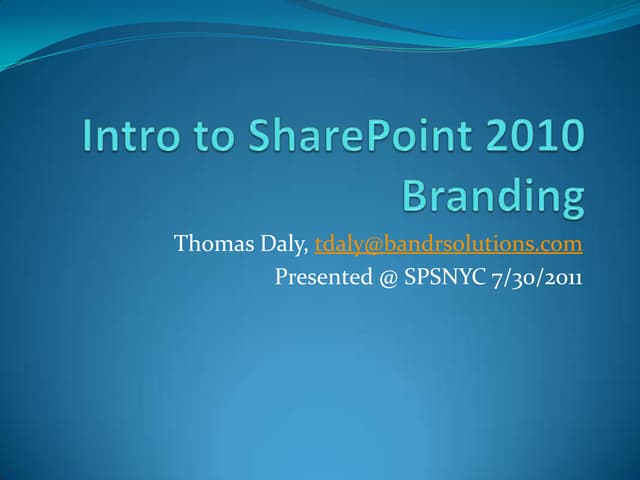 Intro to SharePoint 2010 Branding

Thomas Daly, tdaly@bandrsolutions.com
Presented @ SPSNYC 7/30/2011